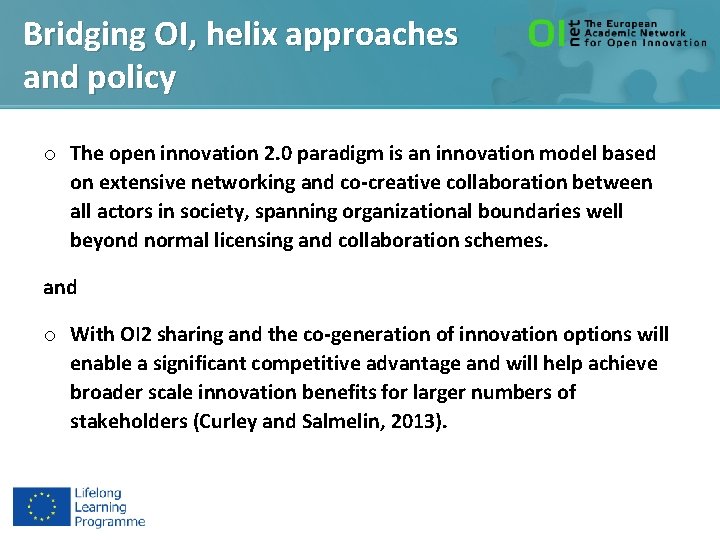 Bridging OI, helix approaches and policy

OI net The European Academic Network for Open Innovation

o The open innovation 2.0 paradigm is an innovation model based on extensive networking and co-creative collaboration between all actors in society, spanning organizational boundaries well beyond normal licensing and collaboration schemes.

and

o With OI2 sharing and the co-generation of innovation options will enable a significant competitive advantage and will help achieve broader scale innovation benefits for larger numbers of stakeholders (Curley and Salmelin, 2013).

Lifelong Learning Programme